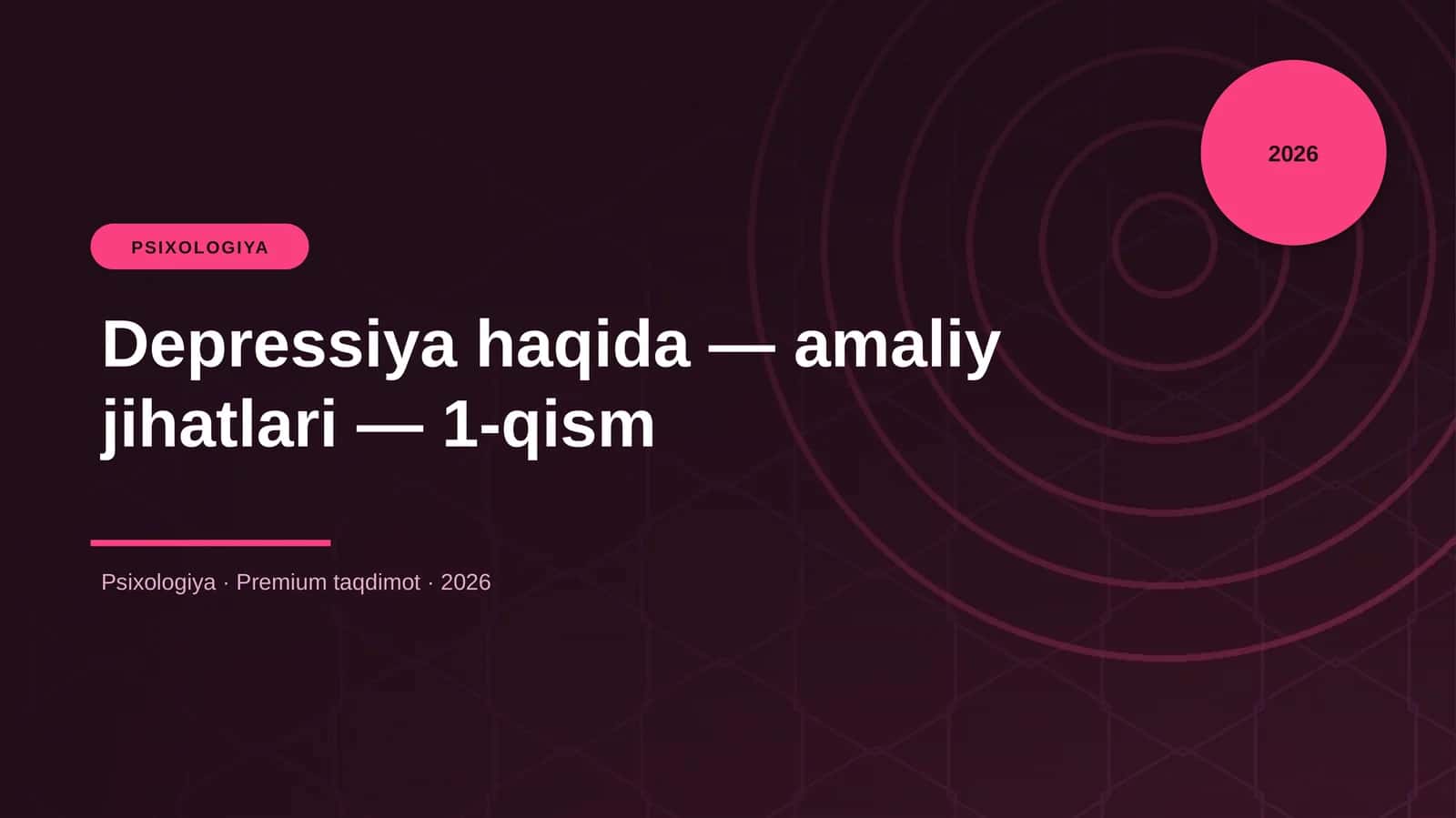 2026

PSIXOLOGIYA

Depressiya haqida — amaliy jihatlari — 1-qism

Psixologiya · Premium taqdimot · 2026